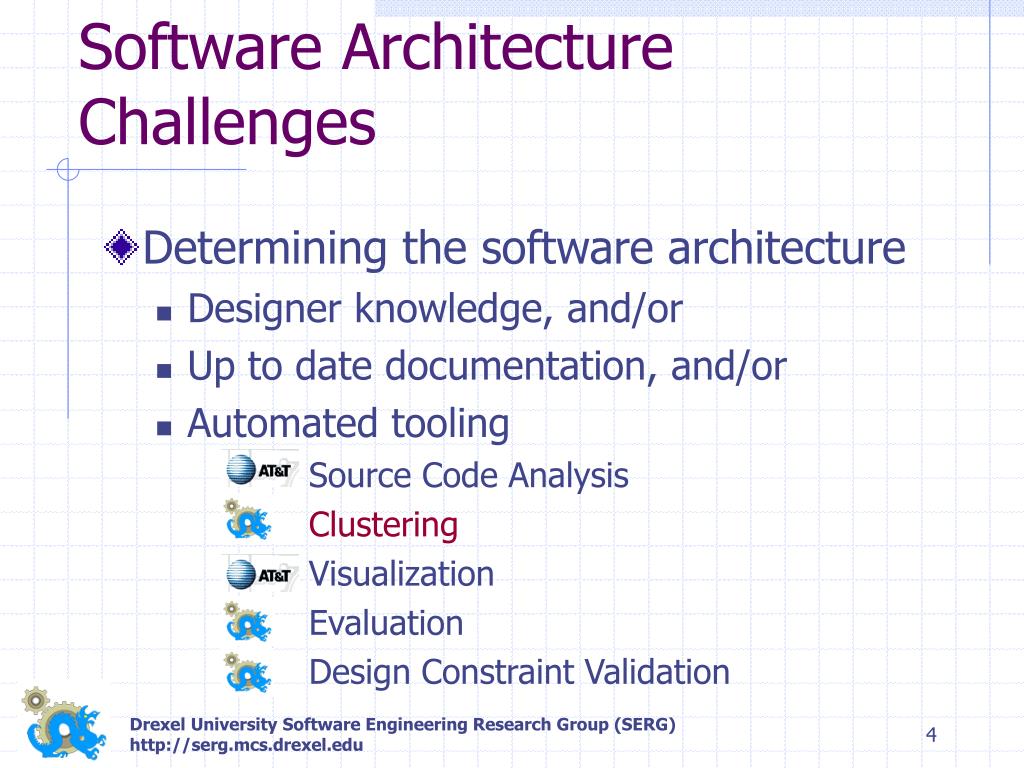 Software Architecture Challenges

Determining the software architecture
Designer knowledge, and/or
Up to date documentation, and/or
Automated tooling
AT&T Source Code Analysis
Clustering
AT&T Visualization
Evaluation
Design Constraint Validation

Drexel University Software Engineering Research Group (SERG)
http://serg.mcs.drexel.edu

4